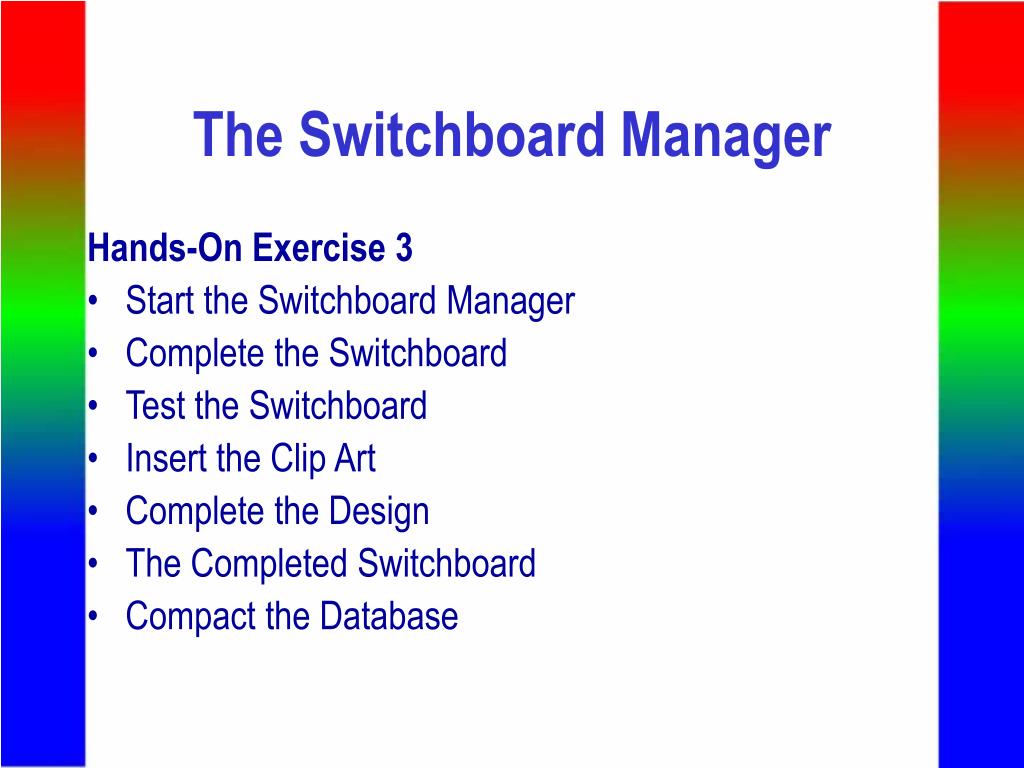 The Switchboard Manager

Hands-On Exercise 3
• Start the Switchboard Manager
• Complete the Switchboard
• Test the Switchboard
• Insert the Clip Art
• Complete the Design
• The Completed Switchboard
• Compact the Database